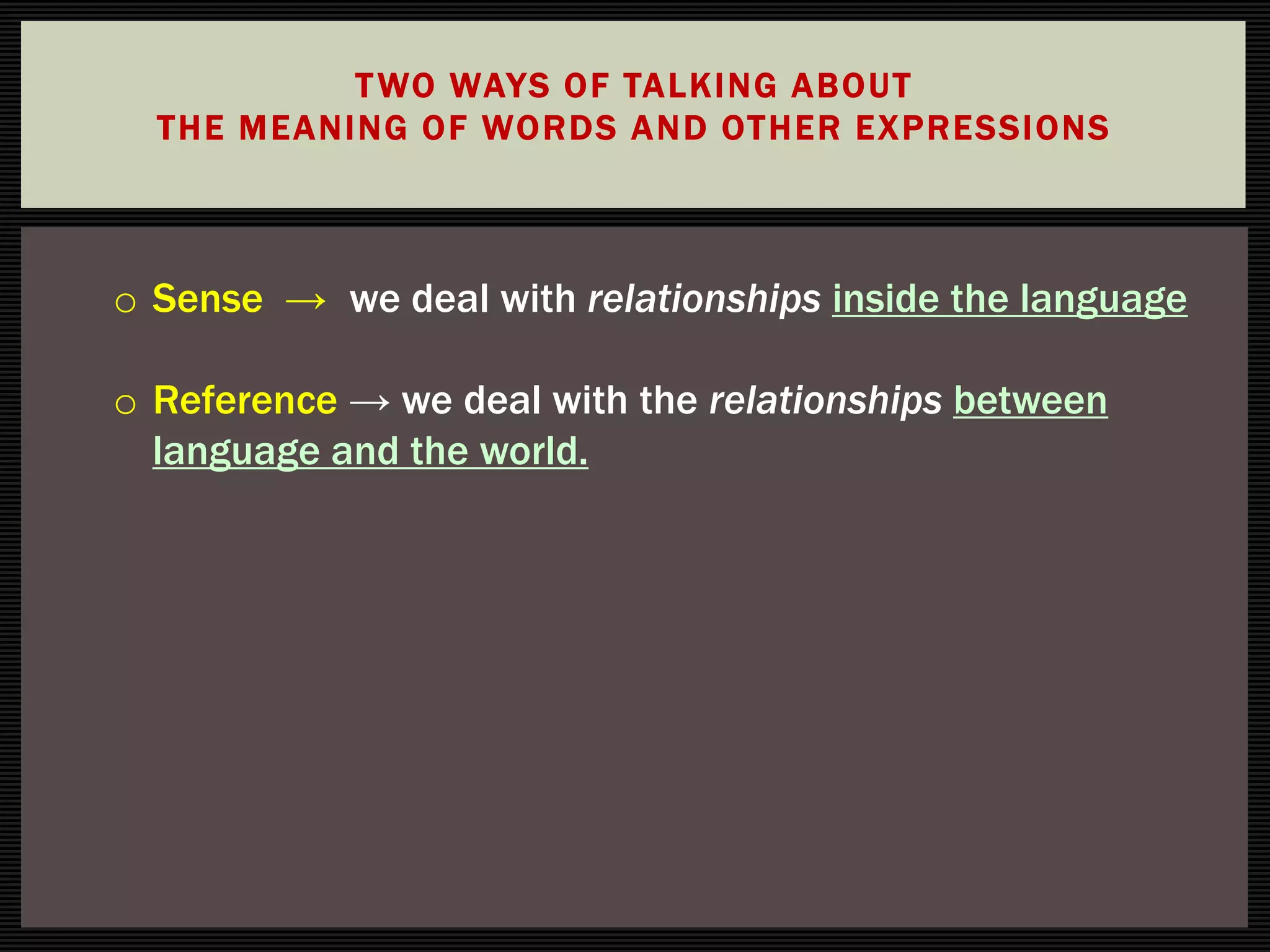 TWO WAYS OF TALKING ABOUT
THE MEANING OF WORDS AND OTHER EXPRESSIONS

○ Sense → we deal with relationships inside the language

○ Reference → we deal with the relationships between language and the world.